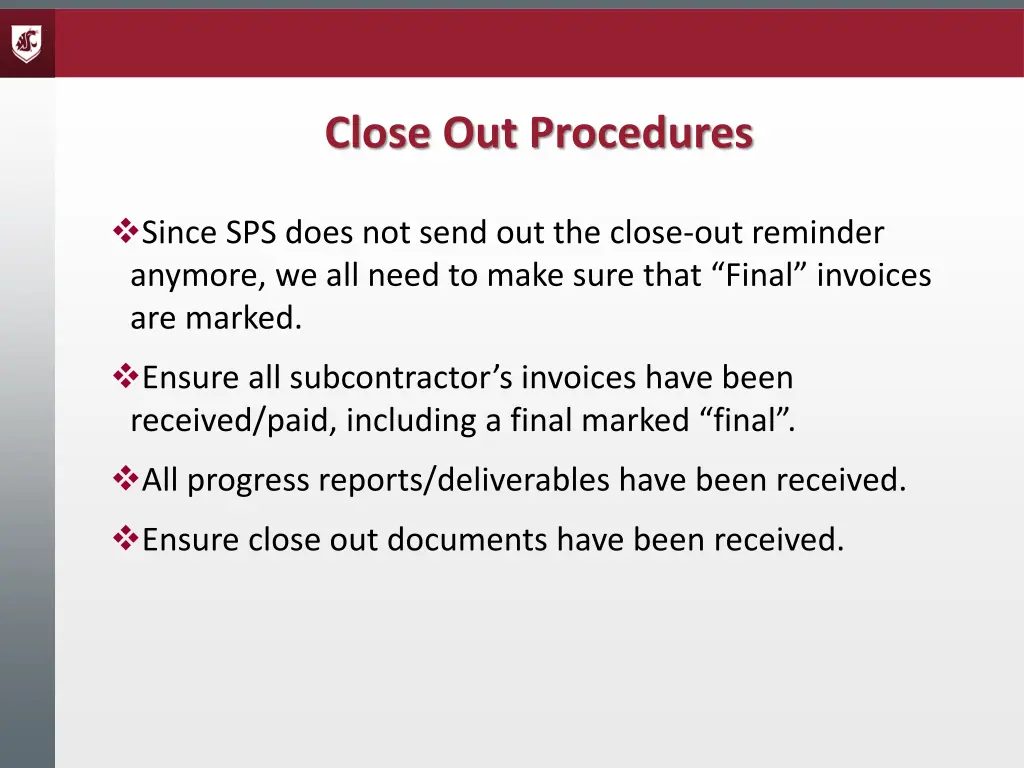 Close Out Procedures

❖Since SPS does not send out the close-out reminder anymore, we all need to make sure that “Final” invoices are marked.

❖Ensure all subcontractor’s invoices have been received/paid, including a final marked “final”.

❖All progress reports/deliverables have been received.

❖Ensure close out documents have been received.